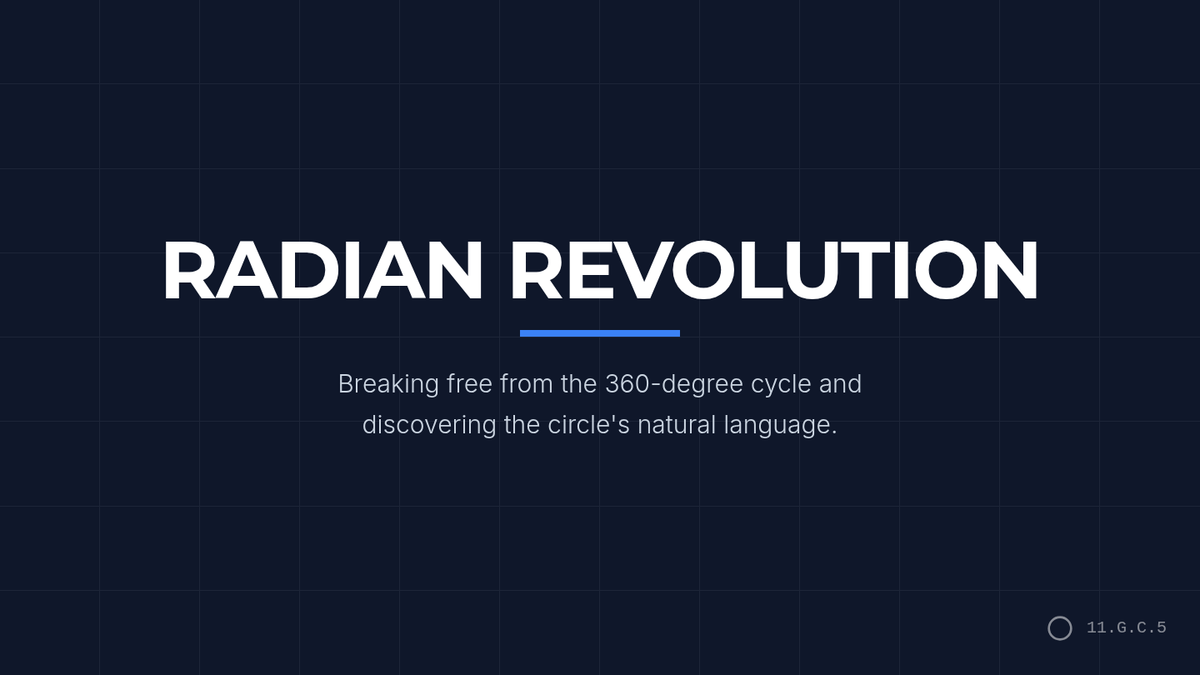 RADIAN REVOLUTION

Breaking free from the 360-degree cycle and discovering the circle's natural language.

11.G.C.5